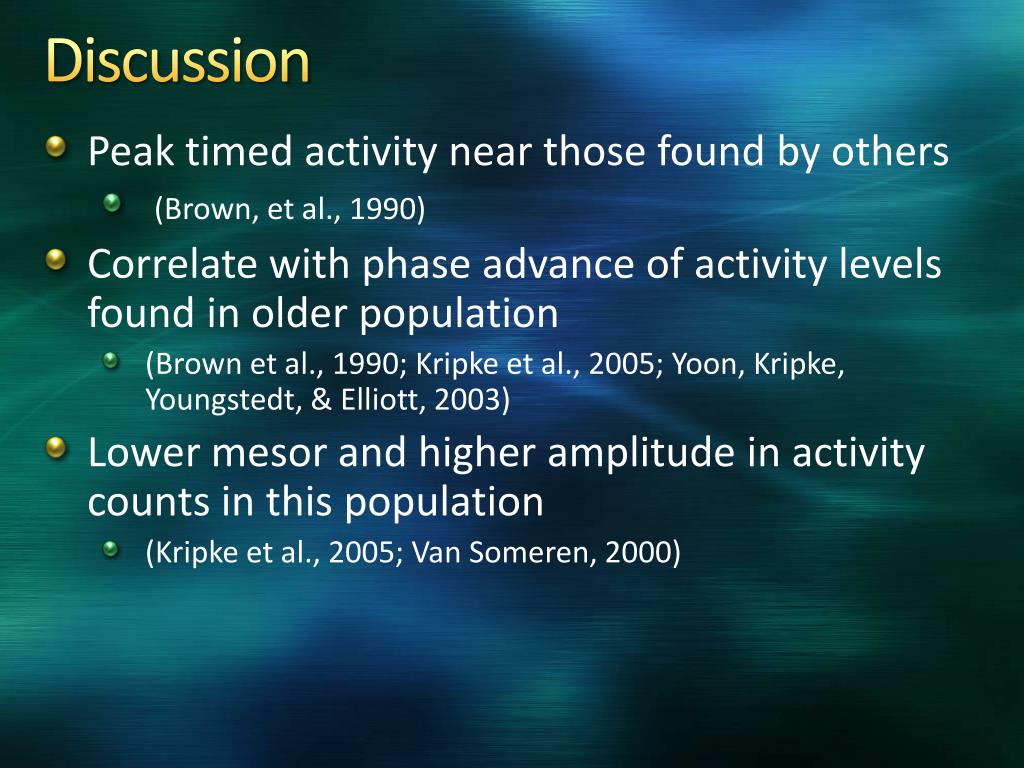 Discussion

Peak timed activity near those found by others

(Brown, et al., 1990)

Correlate with phase advance of activity levels found in older population

(Brown et al., 1990; Kripke et al., 2005; Yoon, Kripke, Youngstedt, & Elliott, 2003)

Lower mesor and higher amplitude in activity counts in this population

(Kripke et al., 2005; Van Someren, 2000)